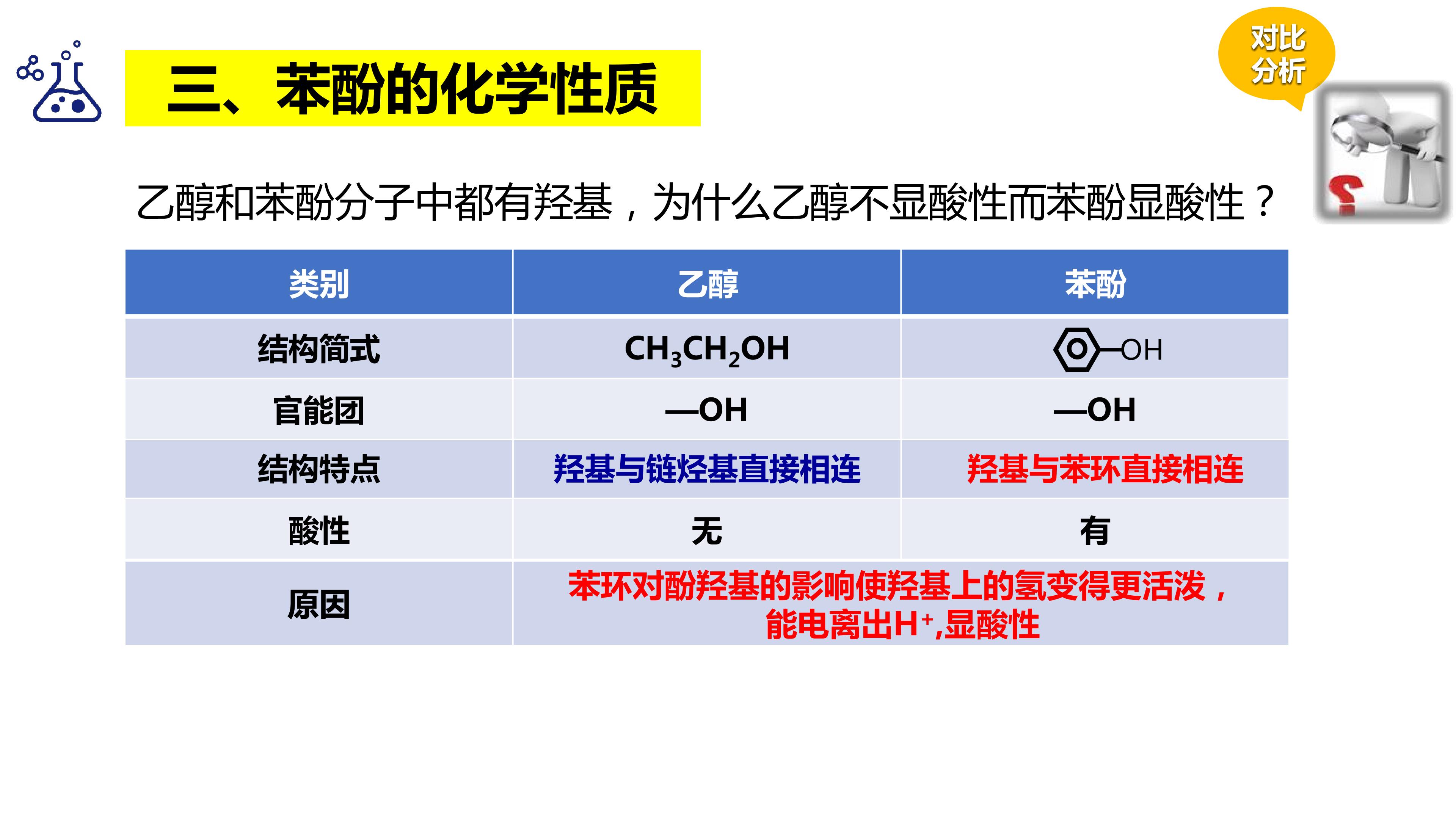 三、苯酚的化学性质

对比分析

乙醇和苯酚分子中都有羟基，为什么乙醇不显酸性而苯酚显酸性？

| 类别 | 乙醇 | 苯酚 |
|---|---|---|
| 结构简式 | $CH_3CH_2OH$ | —OH |
| 官能团 | —OH | —OH |
| 结构特点 | 羟基与链烃基直接相连 | 羟基与苯环直接相连 |
| 酸性 | 无 | 有 |
| 原因 | 苯环对酚羟基的影响使羟基上的氢变得更活泼，能电离出$H^+$,显酸性 | |